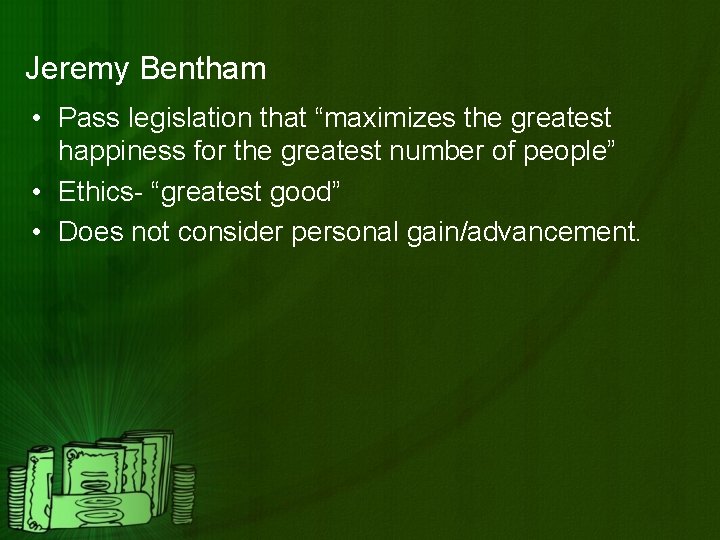 Jeremy Bentham

• Pass legislation that “maximizes the greatest happiness for the greatest number of people”
• Ethics- “greatest good”
• Does not consider personal gain/advancement.